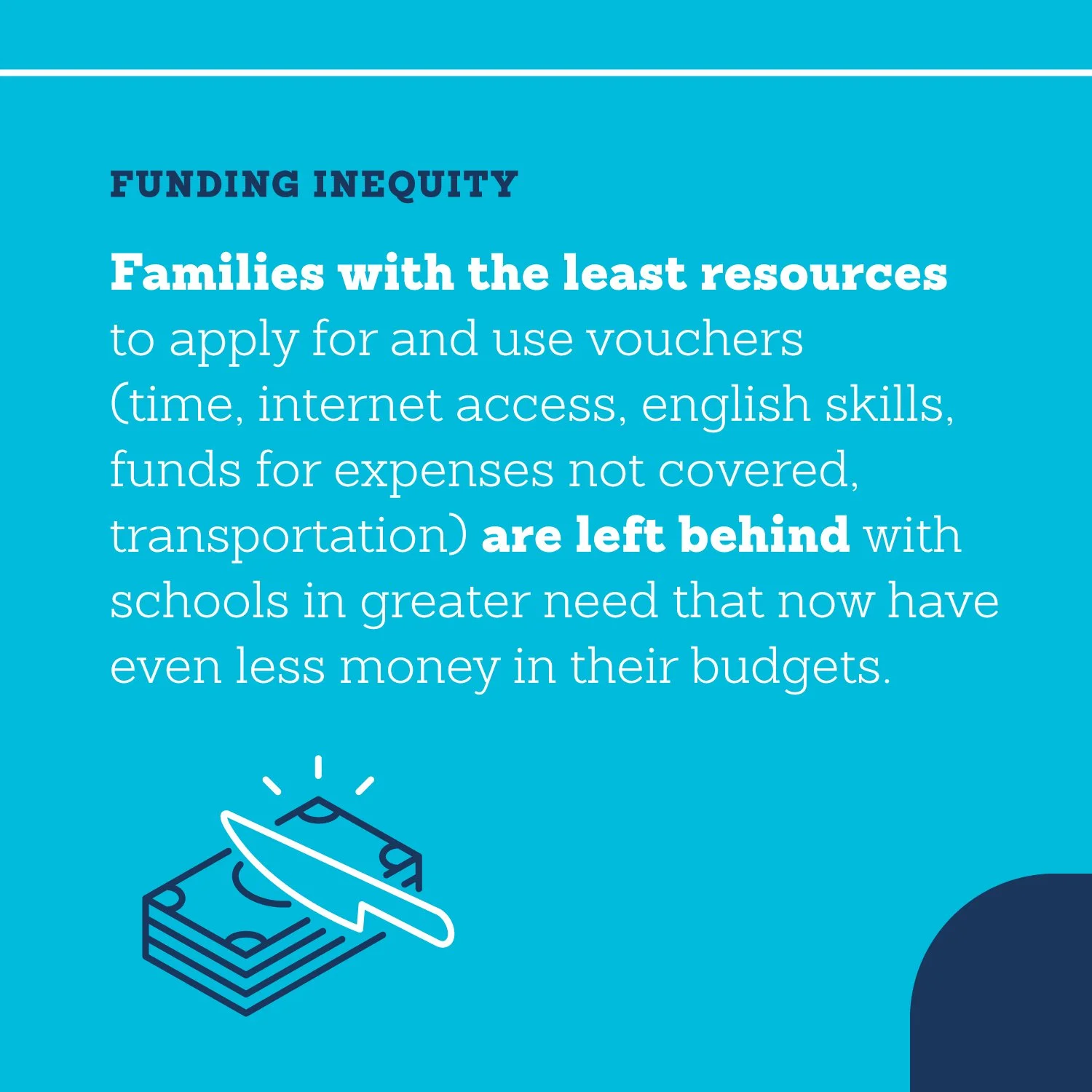 FUNDING INEQUITY

Families with the least resources to apply for and use vouchers (time, internet access, english skills, funds for expenses not covered, transportation) are left behind with schools in greater need that now have even less money in their budgets.